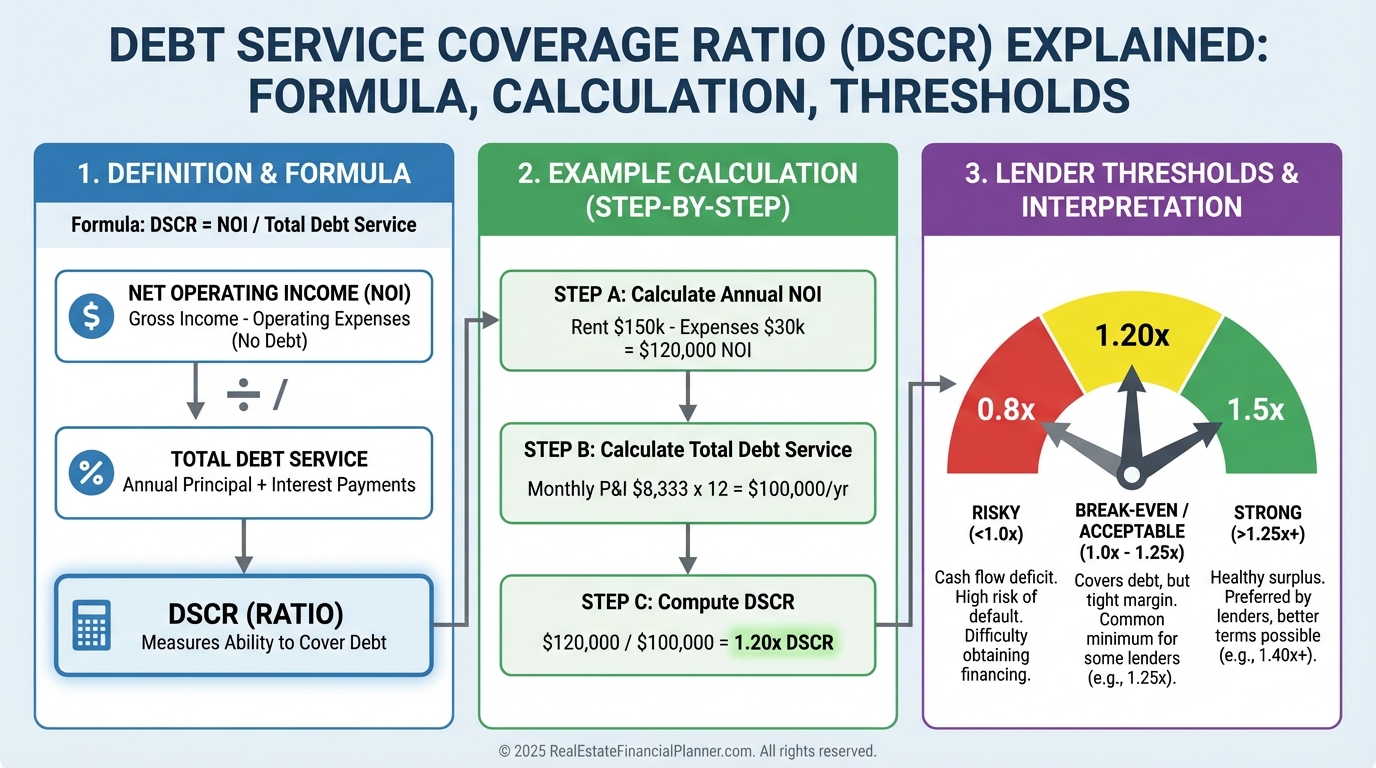 DEBT SERVICE COVERAGE RATIO (DSCR) EXPLAINED: FORMULA, CALCULATION, THRESHOLDS

1. DEFINITION & FORMULA

Formula: DSCR = NOI / Total Debt Service

$

NET OPERATING INCOME (NOI)
Gross Income - Operating Expenses (No Debt)

÷ /

%

TOTAL DEBT SERVICE
Annual Principal + Interest Payments

DSCR (RATIO)
Measures Ability to Cover Debt

2. EXAMPLE CALCULATION (STEP-BY-STEP)

STEP A: Calculate Annual NOI
Rent $150k - Expenses $30k = $120,000 NOI

STEP B: Calculate Total Debt Service
Monthly P&I $8,333 x 12 = $100,000/yr

STEP C: Compute DSCR
$120,000 / $100,000 = 1.20x DSCR

3. LENDER THRESHOLDS & INTERPRETATION

0.8x

1.20x

1.5x

RISKY (<1.0x)
Cash flow deficit. High risk of default. Difficulty obtaining financing.

BREAK-EVEN / ACCEPTABLE (1.0x - 1.25x)
Covers debt, but tight margin. Common minimum for some lenders (e.g., 1.25x).

STRONG (>1.25x+)
Healthy surplus. Preferred by lenders, better terms possible (e.g., 1.40x+).

© 2025 RealEstateFinancialPlanner.com. All rights reserved.